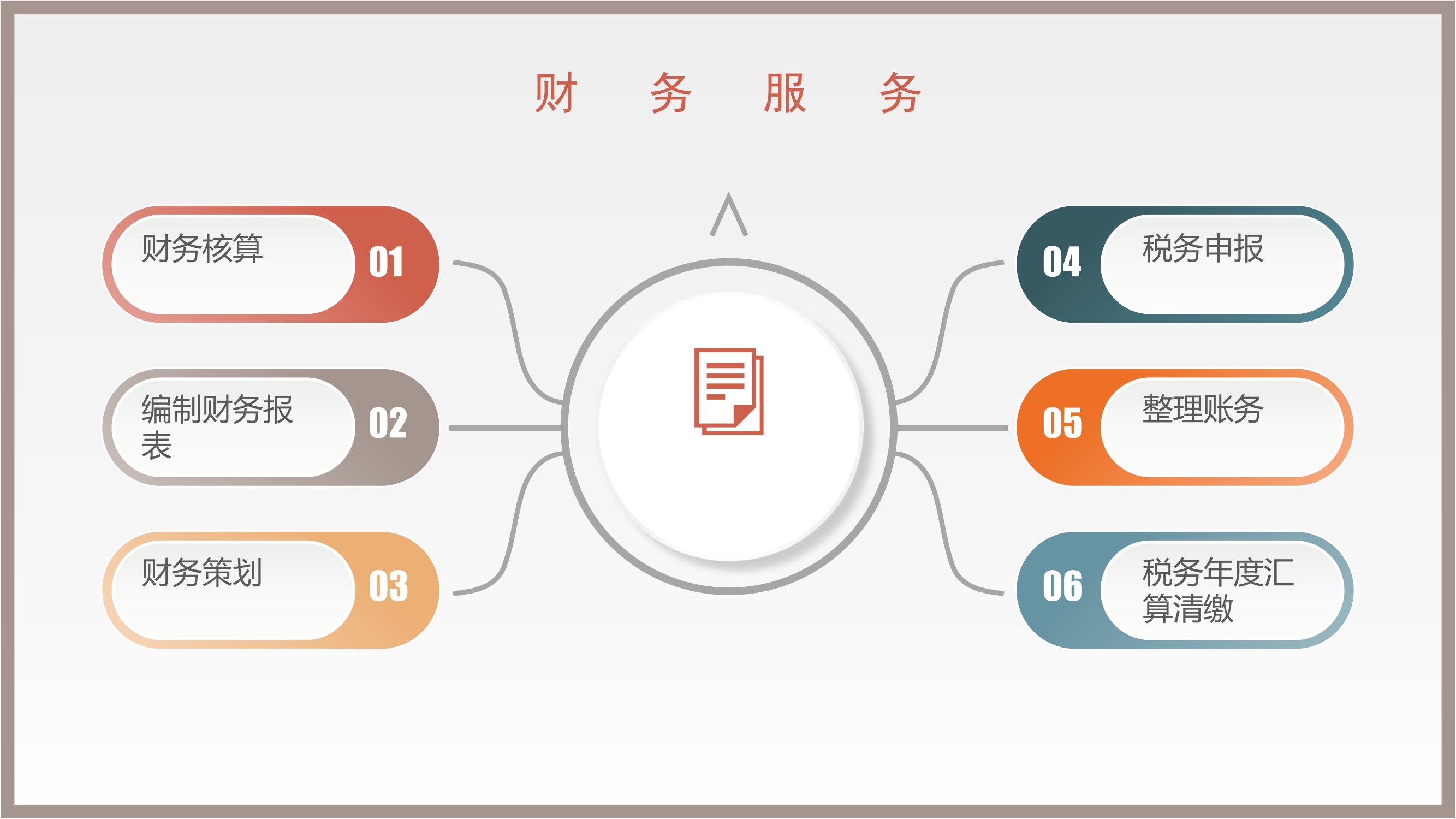 财 务 服 务

财务核算 01

编制财务报表 02

财务策划 03

04 税务申报

05 整理账务

06 税务年度汇算清缴